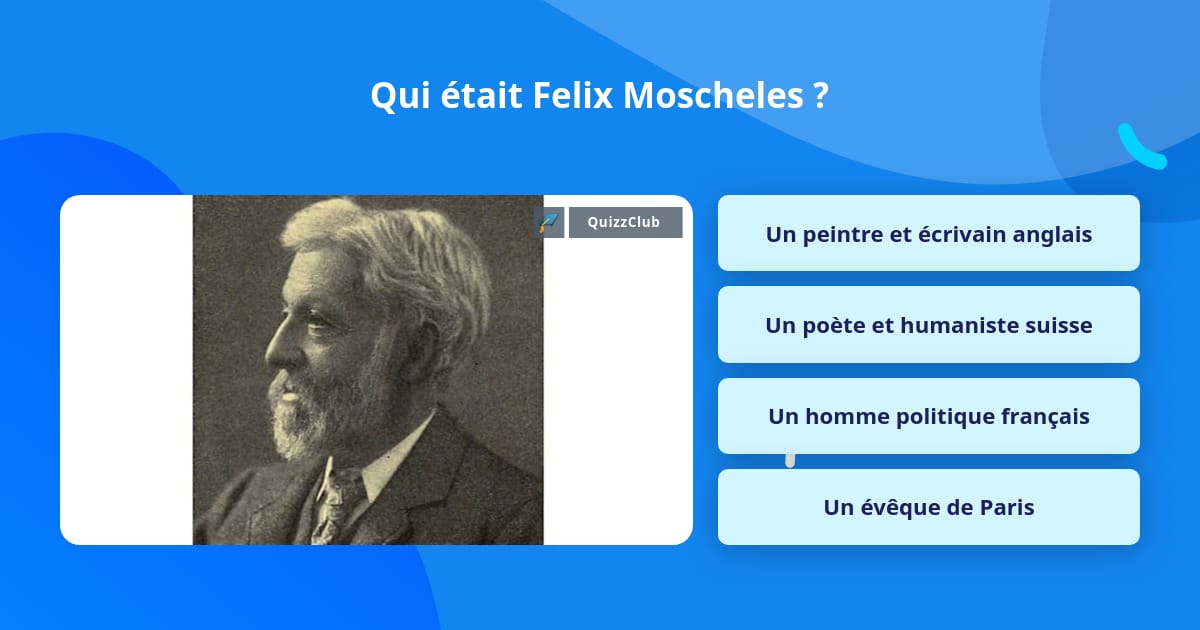 Qui était Felix Moscheles ?

QuizzClub

Un peintre et écrivain anglais

Un poète et humaniste suisse

Un homme politique français

Un évêque de Paris